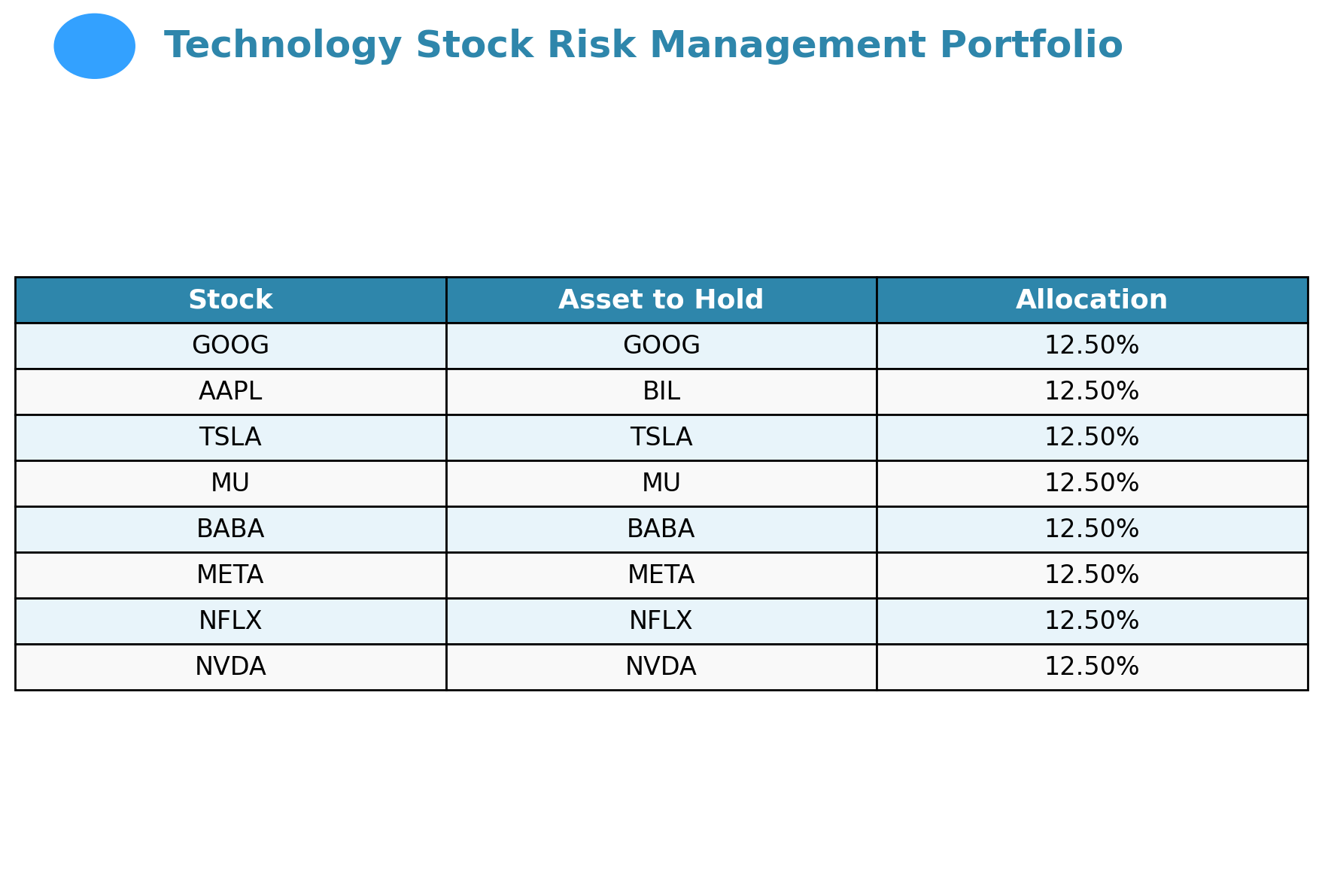 Technology Stock Risk Management Portfolio

| Stock | Asset to Hold | Allocation |
|---|---|---|
| GOOG | GOOG | 12.50% |
| AAPL | BIL | 12.50% |
| TSLA | TSLA | 12.50% |
| MU | MU | 12.50% |
| BABA | BABA | 12.50% |
| META | META | 12.50% |
| NFLX | NFLX | 12.50% |
| NVDA | NVDA | 12.50% |